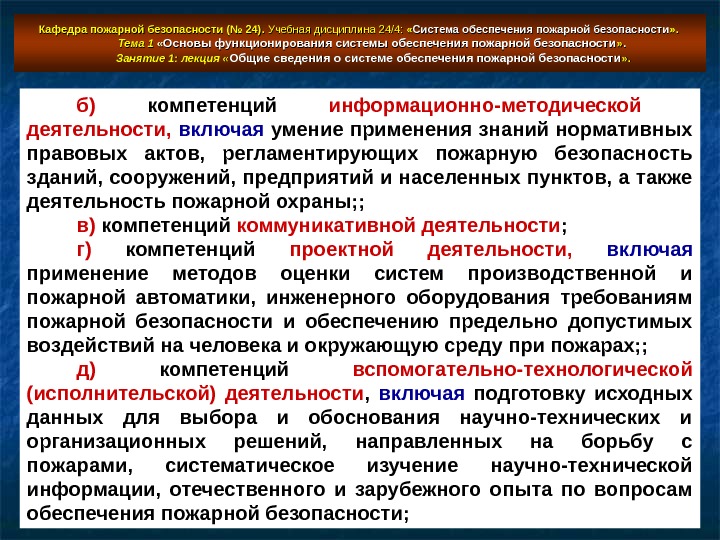 Кафедра пожарной безопасности (№ 24). Учебная дисциплина 24/4: «Система обеспечения пожарной безопасности».
Тема 1 «Основы функционирования системы обеспечения пожарной безопасности».
Занятие 1: лекция «Общие сведения о системе обеспечения пожарной безопасности».

б) компетенций информационно-методической деятельности, включая умение применения знаний нормативных правовых актов, регламентирующих пожарную безопасность зданий, сооружений, предприятий и населенных пунктов, а также деятельность пожарной охраны;;

в) компетенций коммуникативной деятельности;

г) компетенций проектной деятельности, включая применение методов оценки систем производственной и пожарной автоматики, инженерного оборудования требованиям пожарной безопасности и обеспечению предельно допустимых воздействий на человека и окружающую среду при пожарах;;

д) компетенций вспомогательно-технологической (исполнительской) деятельности, включая подготовку исходных данных для выбора и обоснования научно-технических и организационных решений, направленных на борьбу с пожарами, систематическое изучение научно-технической информации, отечественного и зарубежного опыта по вопросам обеспечения пожарной безопасности;